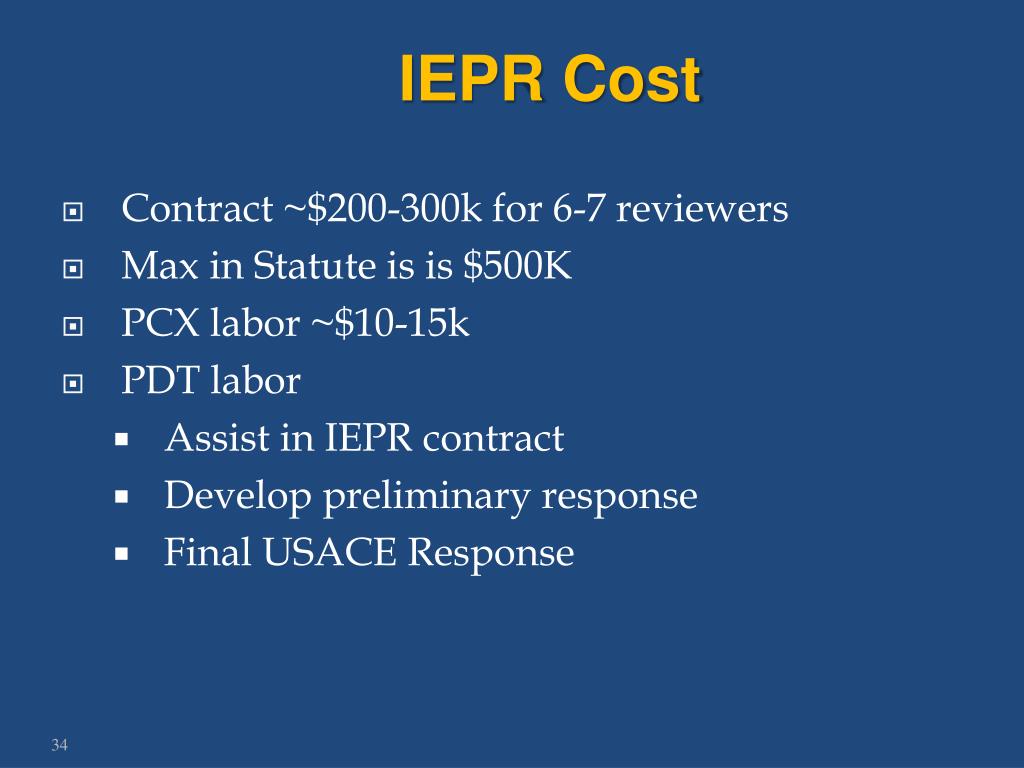 IEPR Cost

Contract ~\$200-300k for 6-7 reviewers
Max in Statute is is \$500K
PCX labor ~\$10-15k
PDT labor
Assist in IEPR contract
Develop preliminary response
Final USACE Response

34